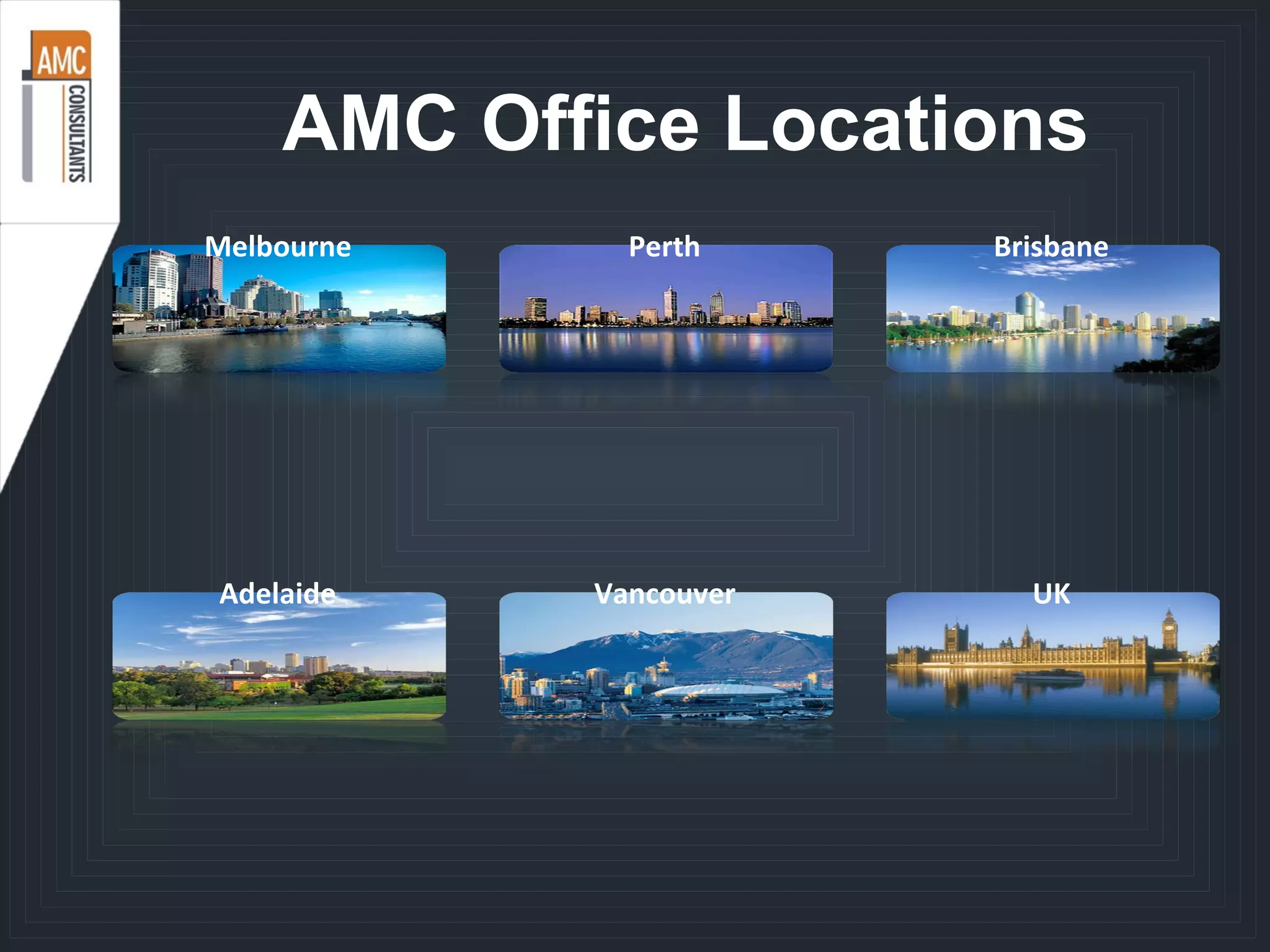 AMC
CONSULTANTS

AMC Office Locations

Melbourne

Perth

Brisbane

Adelaide

Vancouver

UK